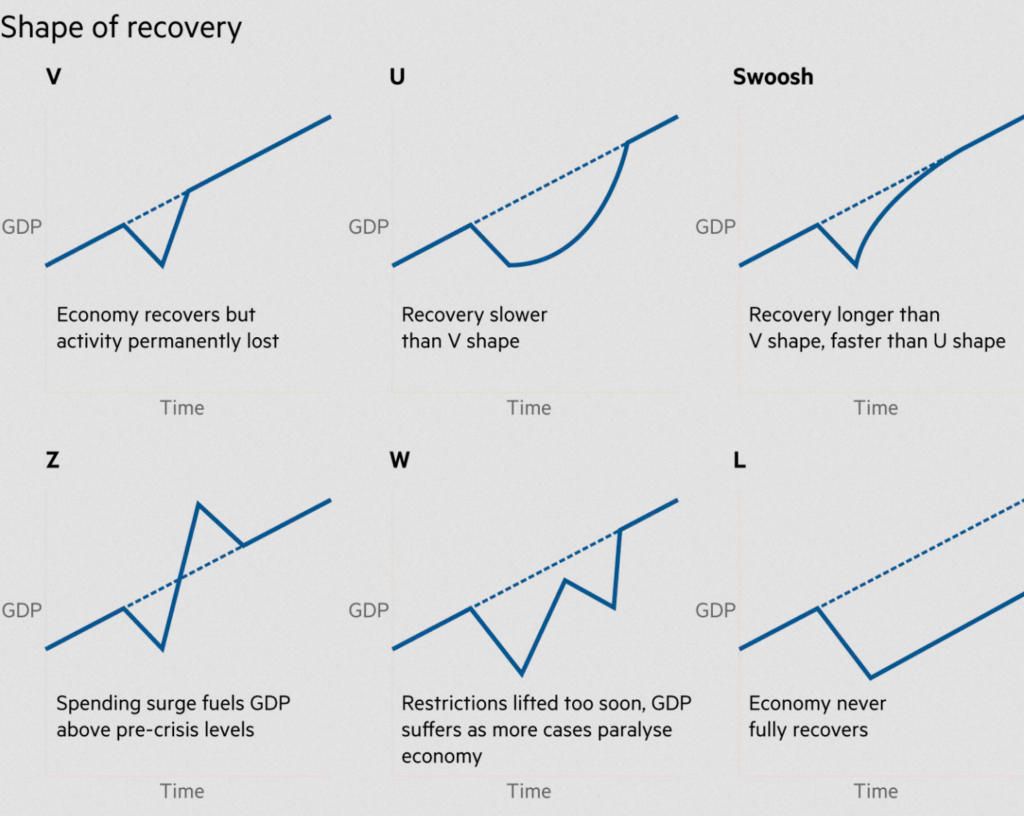 Shape of recovery

V

GDP

Economy recovers but activity permanently lost

Time

U

GDP

Recovery slower than V shape

Time

Swoosh

GDP

Recovery longer than V shape, faster than U shape

Time

Z

GDP

Spending surge fuels GDP above pre-crisis levels

Time

W

GDP

Restrictions lifted too soon, GDP suffers as more cases paralyse economy

Time

L

GDP

Economy never fully recovers

Time